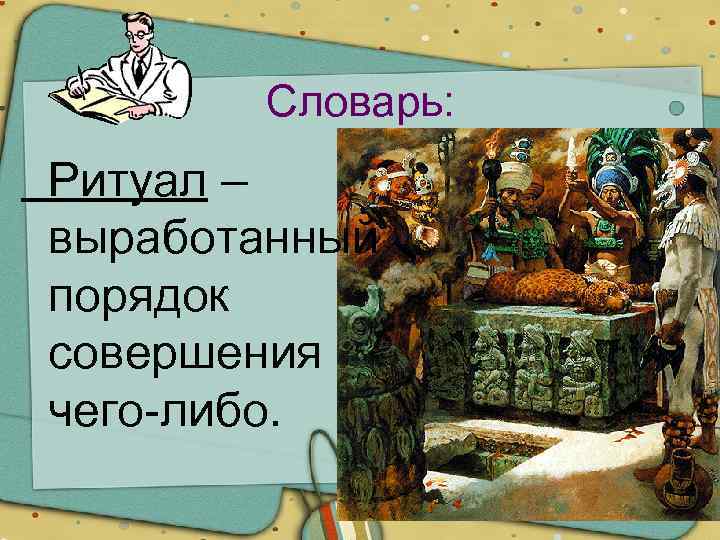 Словарь:

Ритуал – выработанный порядок совершения чего-либо.